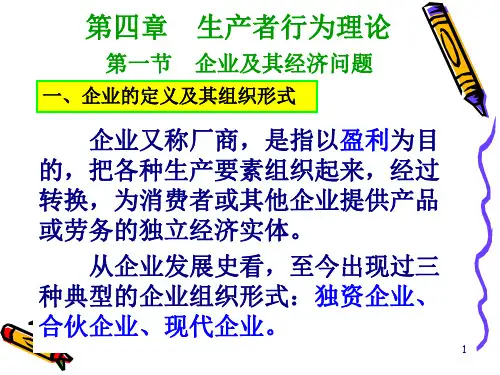 第四章　生产者行为理论

第一节　企业及其经济问题

一、企业的定义及其组织形式

企业又称厂商，是指以盈利为目的，把各种生产要素组织起来，经过转换，为消费者或其他企业提供产品或劳务的独立经济实体。

从企业发展史看，至今出现过三种典型的企业组织形式：独资企业、合伙企业、现代企业。

1